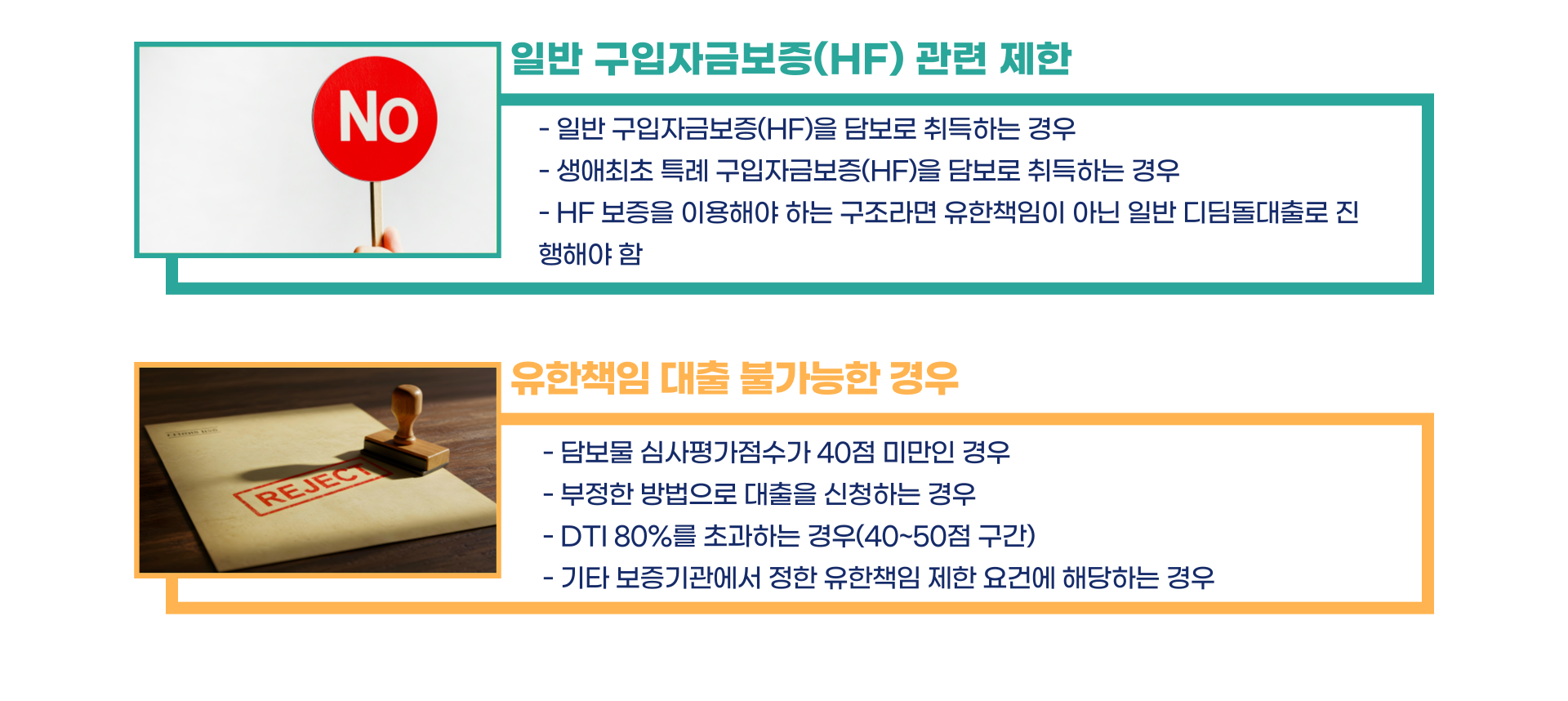 No

일반 구입자금보증(HF) 관련 제한

- 일반 구입자금보증(HF)을 담보로 취득하는 경우
- 생애최초 특례 구입자금보증(HF)을 담보로 취득하는 경우
- HF 보증을 이용해야 하는 구조라면 유한책임이 아닌 일반 디딤돌대출로 진행해야 함

REJECT

유한책임 대출 불가능한 경우

- 담보물 심사평가점수가 40점 미만인 경우
- 부정한 방법으로 대출을 신청하는 경우
- DTI 80%를 초과하는 경우(40~50점 구간)
- 기타 보증기관에서 정한 유한책임 제한 요건에 해당하는 경우